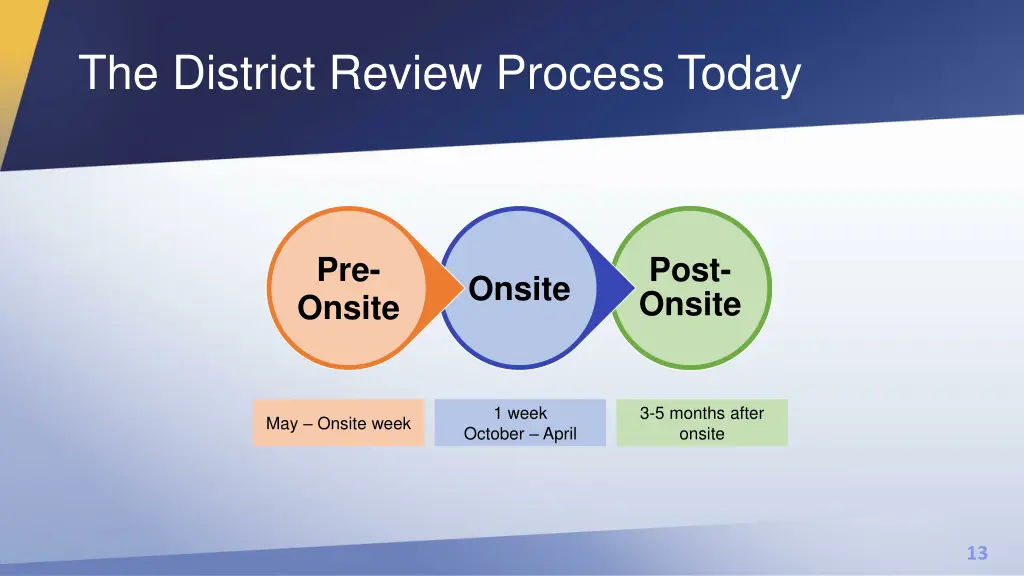 The District Review Process Today

Pre-Onsite

Onsite

Post-Onsite

May – Onsite week

1 week
October – April

3-5 months after onsite

13